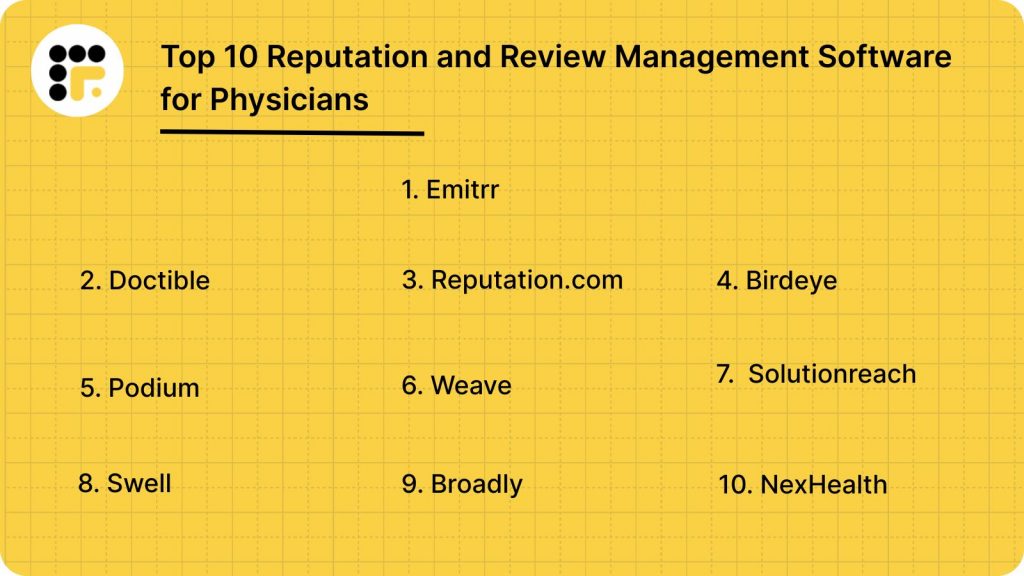 Top 10 Reputation and Review Management Software for Physicians

1. Emitrr

2. Doctible

3. Reputation.com

4. Birdeye

5. Podium

6. Weave

7. Solutionreach

8. Swell

9. Broadly

10. NexHealth